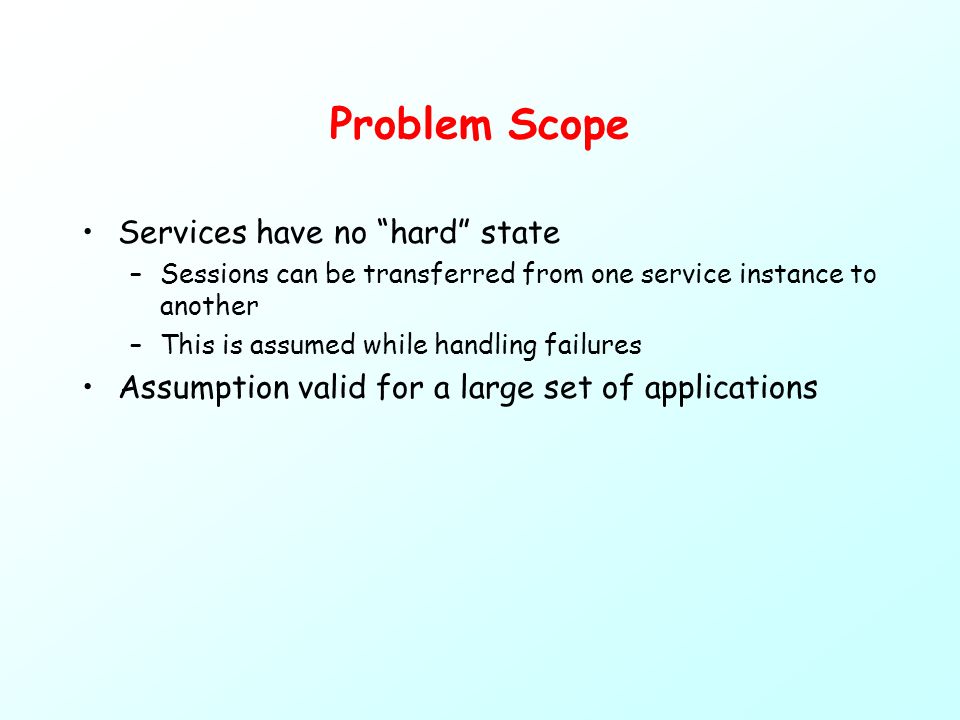 Problem Scope

• Services have no “hard” state
– Sessions can be transferred from one service instance to another
– This is assumed while handling failures
• Assumption valid for a large set of applications